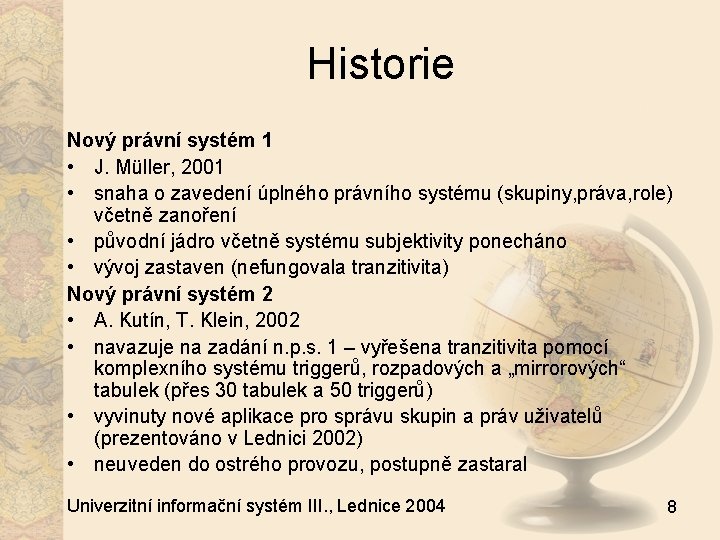 Historie

Nový právní systém 1
• J. Müller, 2001
• snaha o zavedení úplného právního systému (skupiny,práva,role) včetně zanoření
• původní jádro včetně systému subjektivity ponecháno
• vývoj zastaven (nefungovala tranzitivita)

Nový právní systém 2
• A. Kutín, T. Klein, 2002
• navazuje na zadání n.p.s. 1 – vyřešena tranzitivita pomocí komplexního systému triggerů, rozpadových a „mirrorových“ tabulek (přes 30 tabulek a 50 triggerů)
• vyvinuty nové aplikace pro správu skupin a práv uživatelů (prezentováno v Lednici 2002)
• neuveden do ostrého provozu, postupně zastaral

Univerzitní informační systém III., Lednice 2004
8